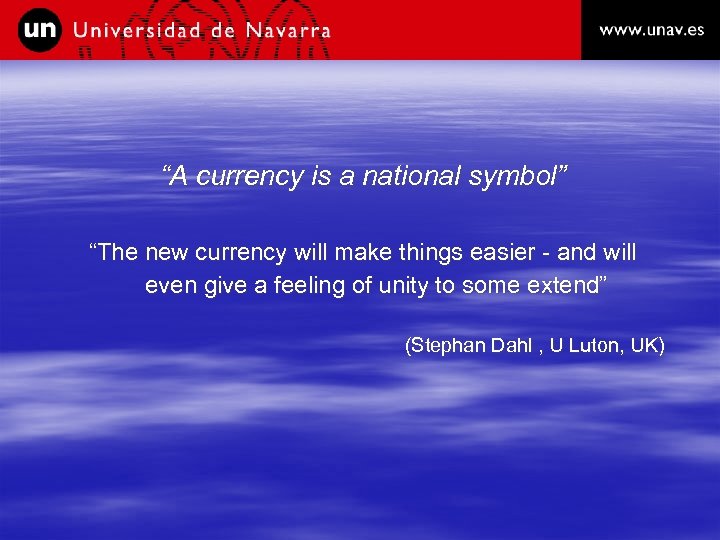 un Universidad de Navarra

www.unav.es

“A currency is a national symbol”

“The new currency will make things easier - and will even give a feeling of unity to some extend”

(Stephan Dahl , U Luton, UK)